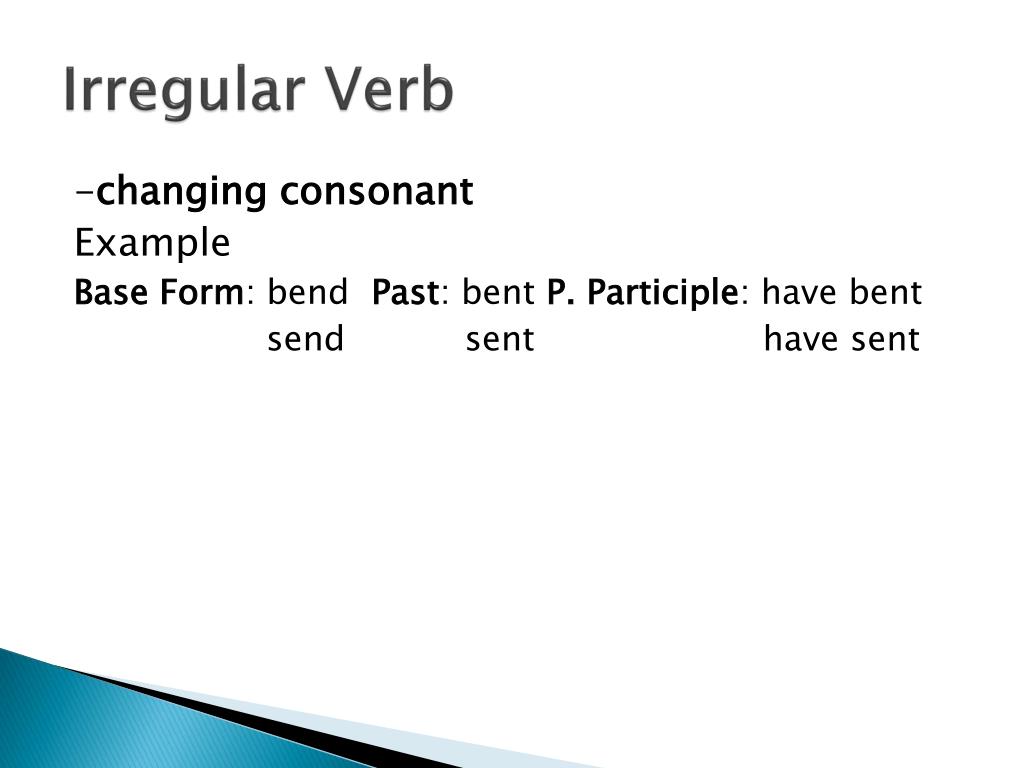 Irregular Verb

-changing consonant

Example

Base Form: bend Past: bent P. Participle: have bent
send sent have sent